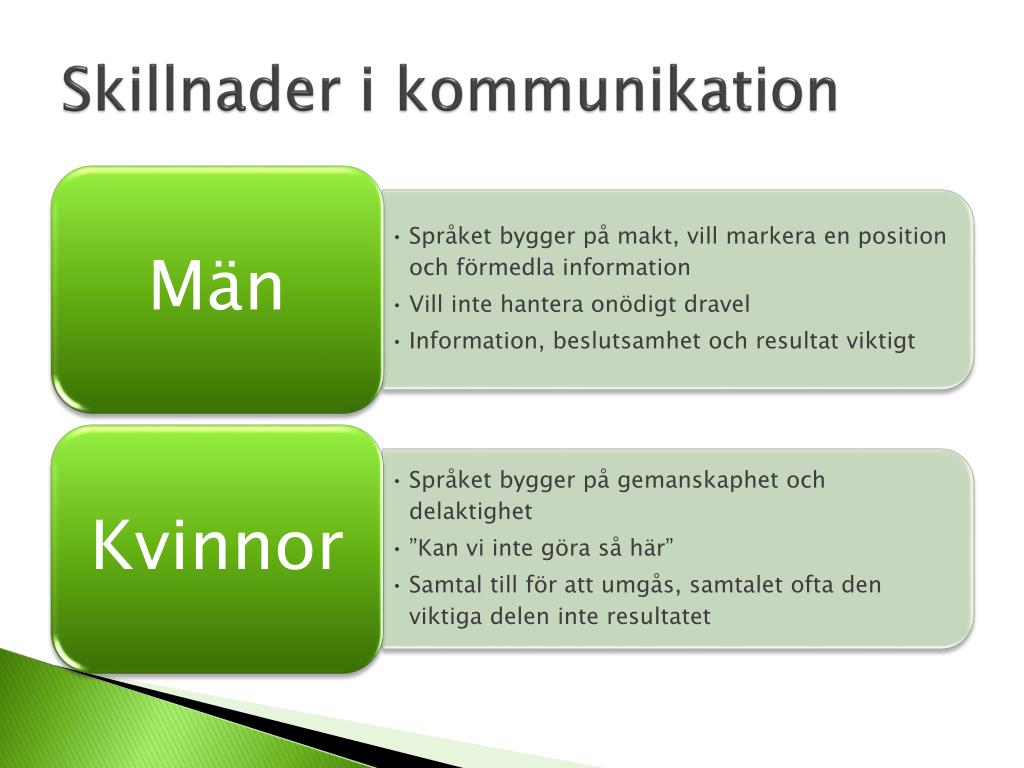 Skillnader i kommunikation

Män

• Språket bygger på makt, vill markera en position och förmedla information
• Vill inte hantera onödigt dravel
• Information, beslutsamhet och resultat viktigt

Kvinnor

• Språket bygger på gemanskaphet och delaktighet
• ”Kan vi inte göra så här”
• Samtal till för att umgås, samtalet ofta den viktiga delen inte resultatet